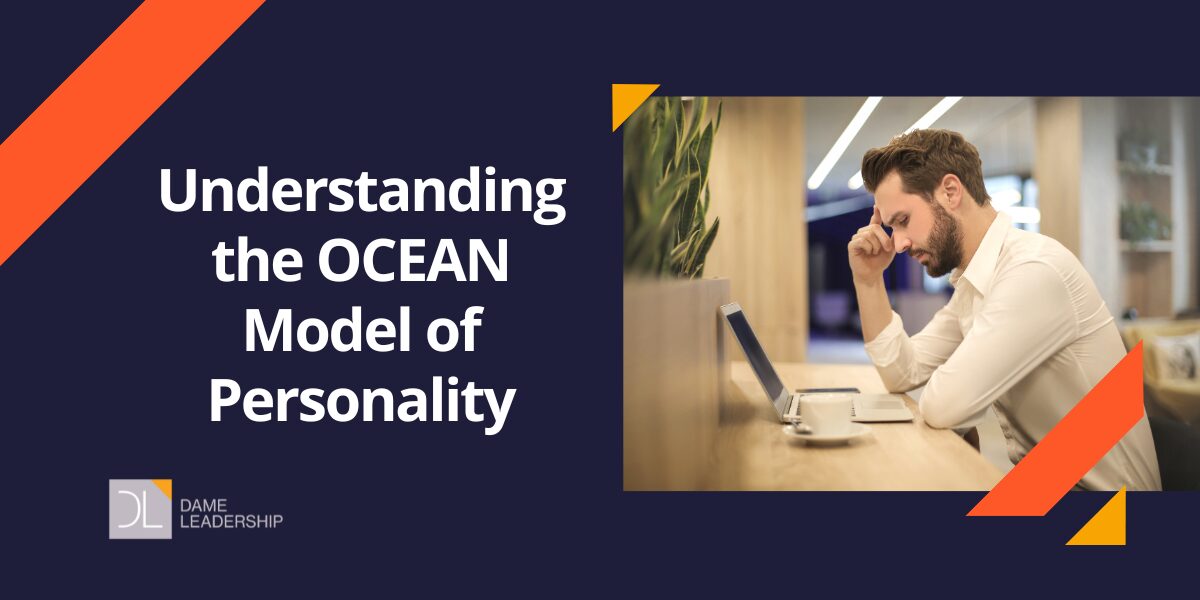 Understanding the OCEAN Model of Personality

DL
DAME LEADERSHIP